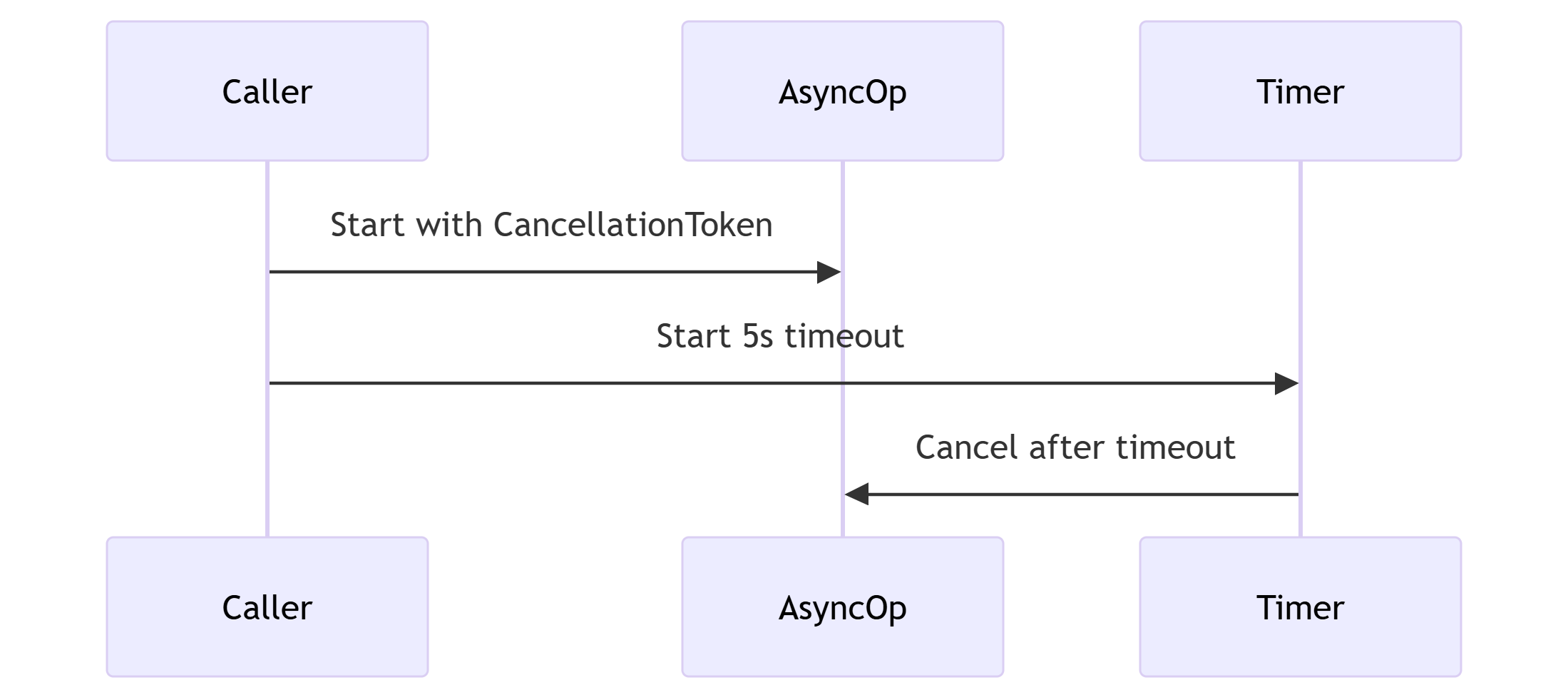 Caller
AsyncOp
Timer

Start with CancellationToken

Start 5s timeout

Cancel after timeout

Caller
AsyncOp
Timer